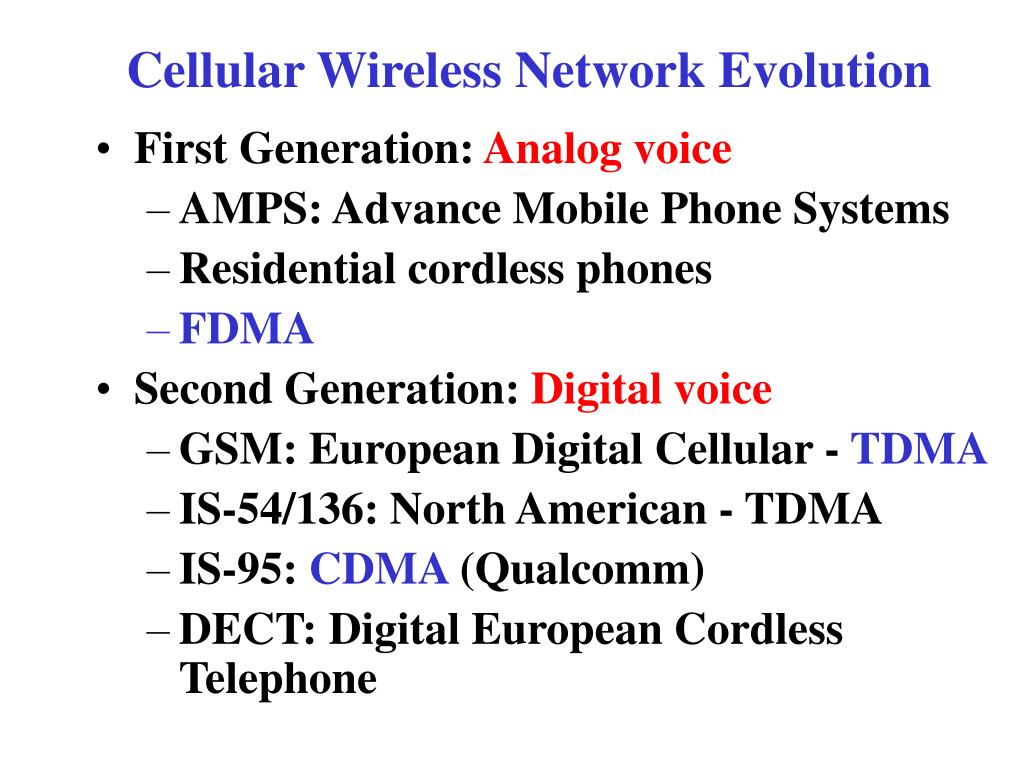 Cellular Wireless Network Evolution

• First Generation: Analog voice
– AMPS: Advance Mobile Phone Systems
– Residential cordless phones
– FDMA
• Second Generation: Digital voice
– GSM: European Digital Cellular - TDMA
– IS-54/136: North American - TDMA
– IS-95: CDMA (Qualcomm)
– DECT: Digital European Cordless Telephone